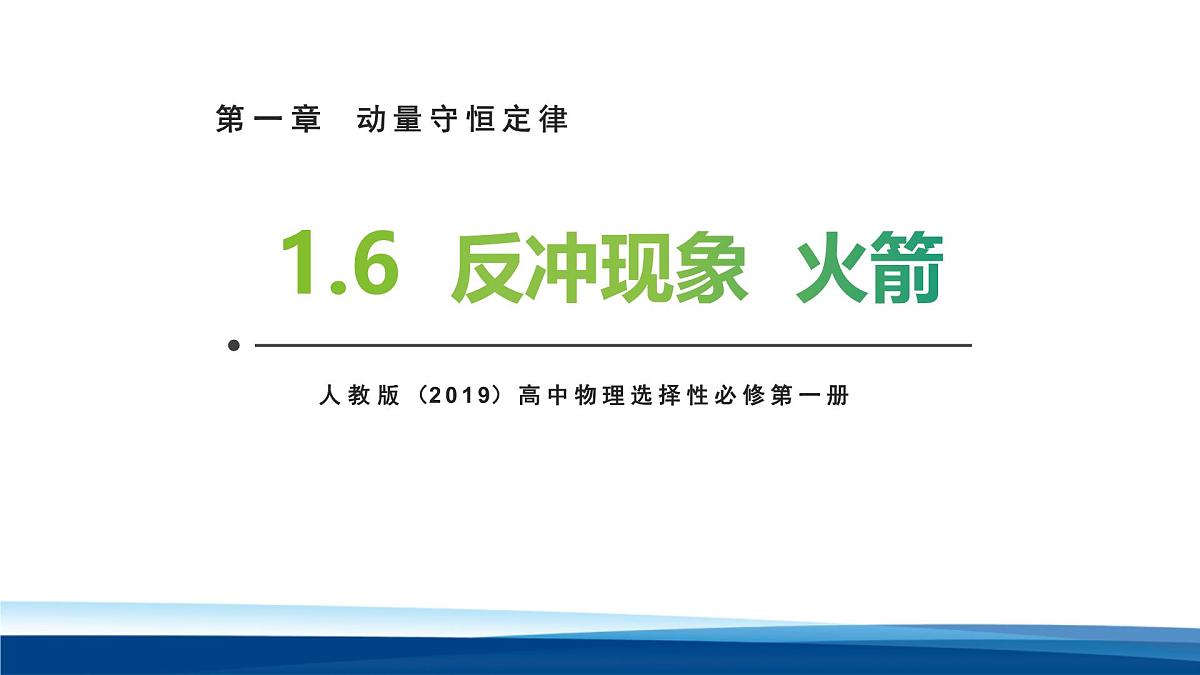 第一章 动量守恒定律

1.6 反冲现象 火箭

人教版（2019）高中物理选择性必修第一册